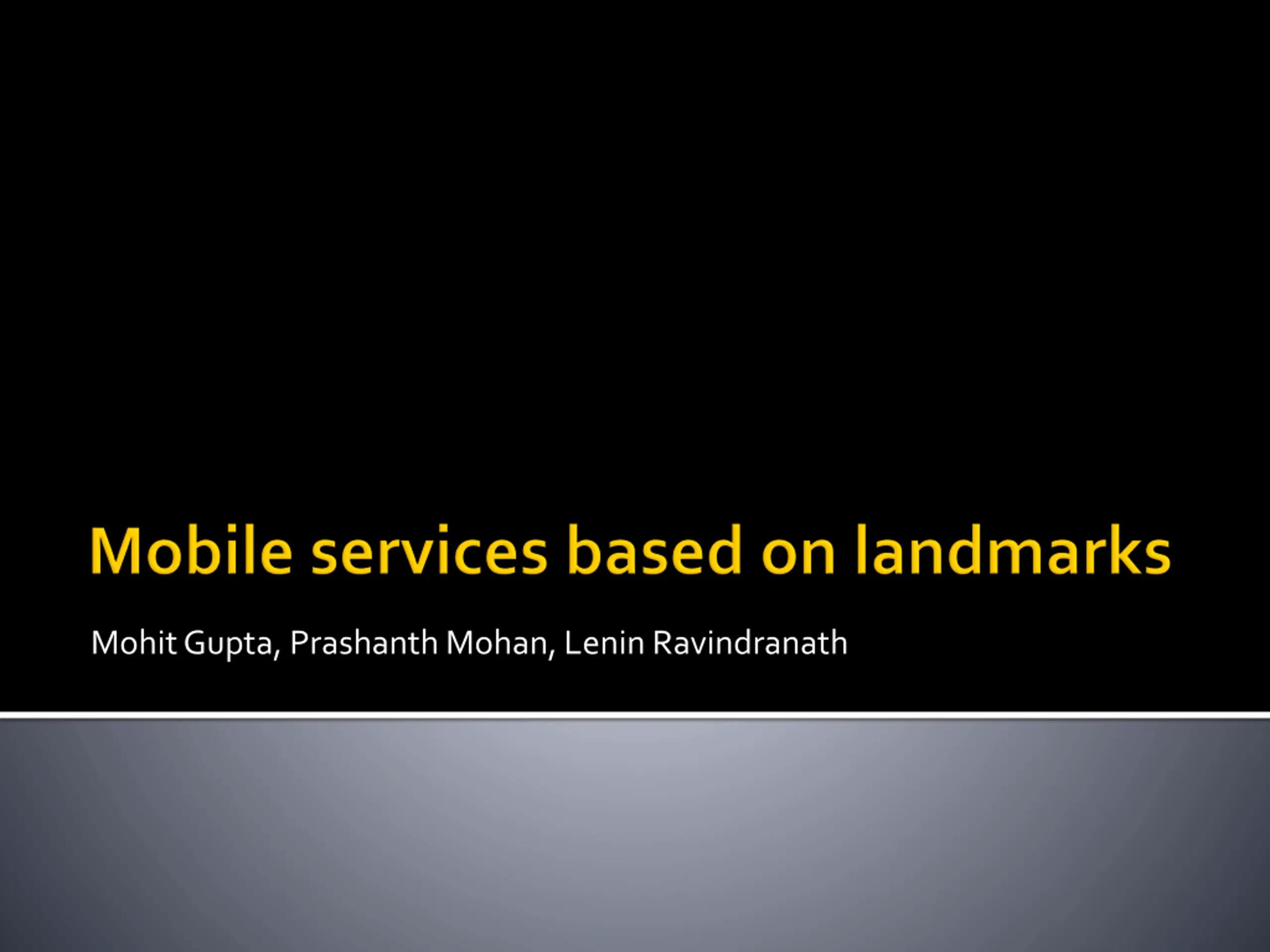 Mobile services based on landmarks

Mohit Gupta, Prashanth Mohan, Lenin Ravindranath